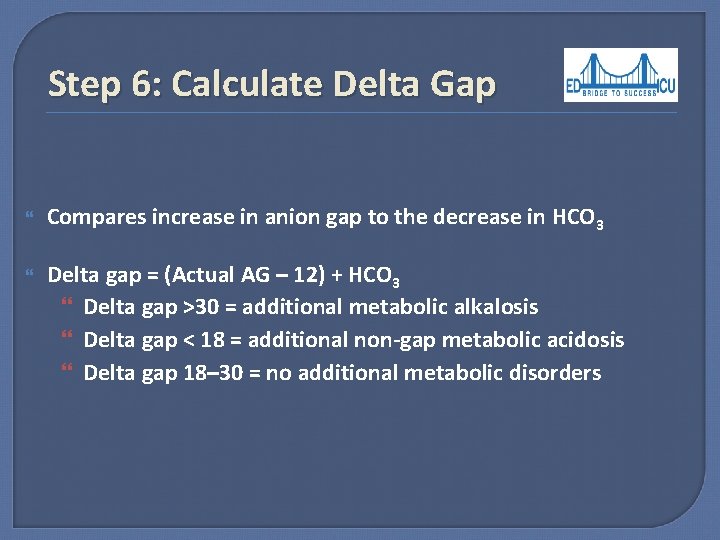 Step 6: Calculate Delta Gap

ED BRIDGE TO SUCCESS ICU

Compares increase in anion gap to the decrease in $HCO_3$

Delta gap = (Actual AG – 12) + $HCO_3$

Delta gap >30 = additional metabolic alkalosis

Delta gap < 18 = additional non-gap metabolic acidosis

Delta gap 18–30 = no additional metabolic disorders